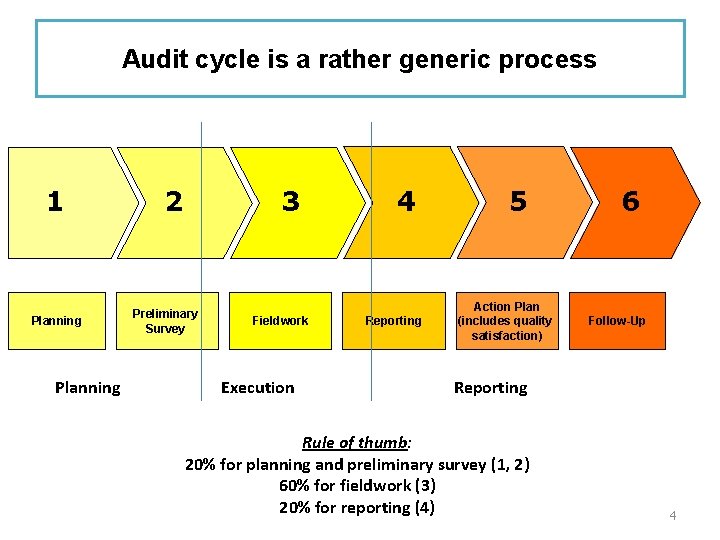 Audit cycle is a rather generic process

1
2
3
4
5
6

Planning
Preliminary Survey
Fieldwork
Reporting
Action Plan (includes quality satisfaction)
Follow-Up

Planning
Execution
Reporting

Rule of thumb:
20% for planning and preliminary survey (1, 2)
60% for fieldwork (3)
20% for reporting (4)

4